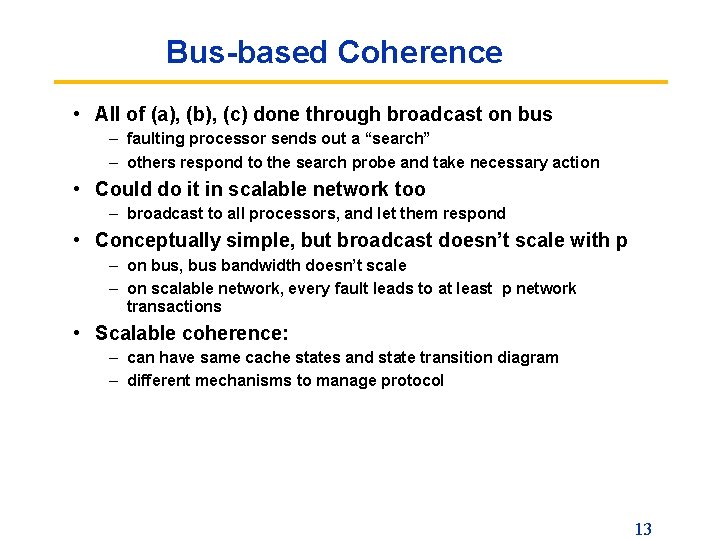 Bus-based Coherence

• All of (a), (b), (c) done through broadcast on bus
– faulting processor sends out a “search”
– others respond to the search probe and take necessary action

• Could do it in scalable network too
– broadcast to all processors, and let them respond

• Conceptually simple, but broadcast doesn’t scale with p
– on bus, bus bandwidth doesn’t scale
– on scalable network, every fault leads to at least p network transactions

• Scalable coherence:
– can have same cache states and state transition diagram
– different mechanisms to manage protocol

13